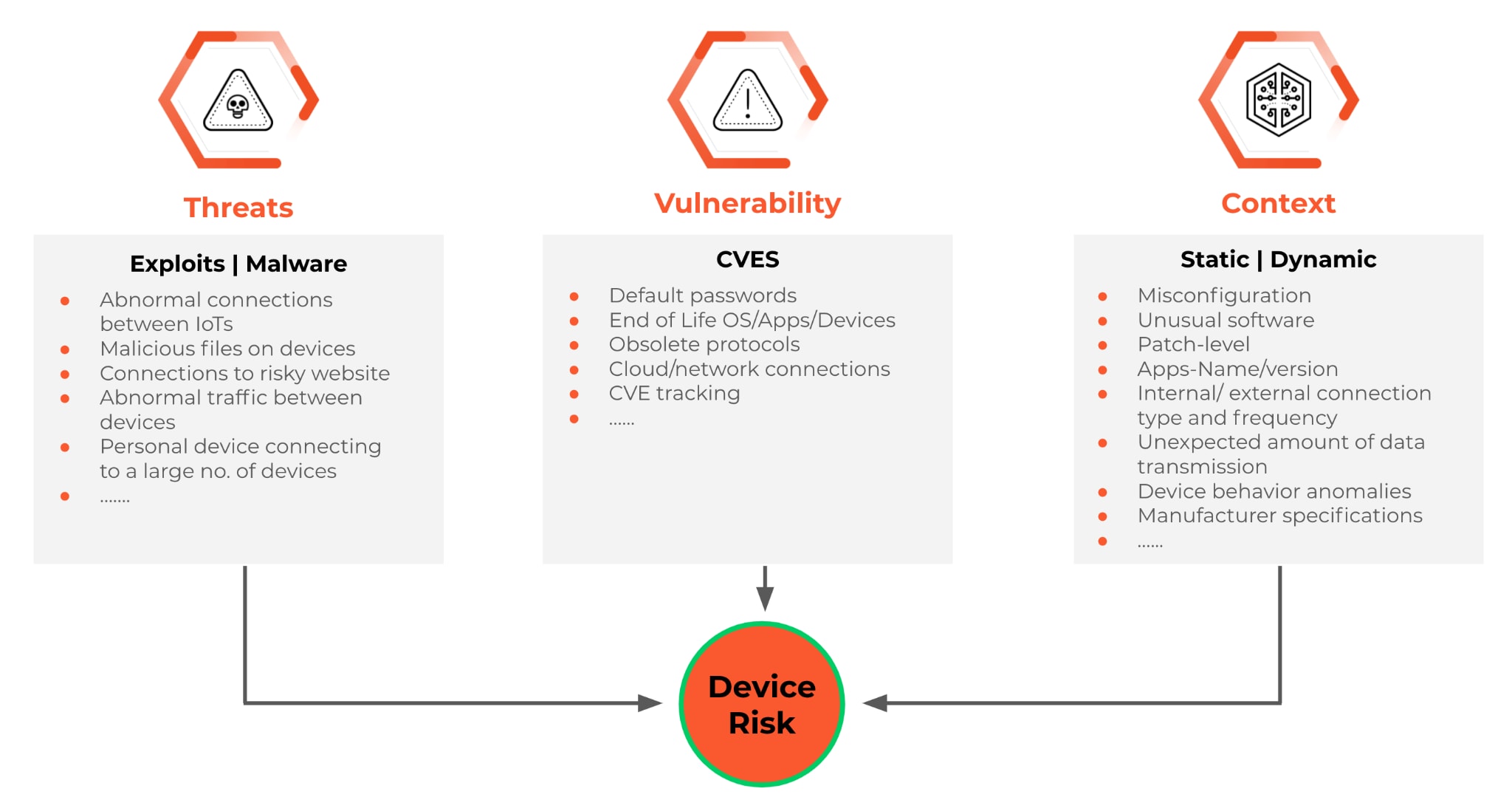 Threats

Exploits | Malware

- Abnormal connections between IoTs
- Malicious files on devices
- Connections to risky website
- Abnormal traffic between devices
- Personal device connecting to a large no. of devices
- .......

Vulnerability

CVES

- Default passwords
- End of Life OS/Apps/Devices
- Obsolete protocols
- Cloud/network connections
- CVE tracking
- ......

Context

Static | Dynamic

- Misconfiguration
- Unusual software
- Patch-level
- Apps-Name/version
- Internal/ external connection type and frequency
- Unexpected amount of data transmission
- Device behavior anomalies
- Manufacturer specifications
- ......

Device Risk